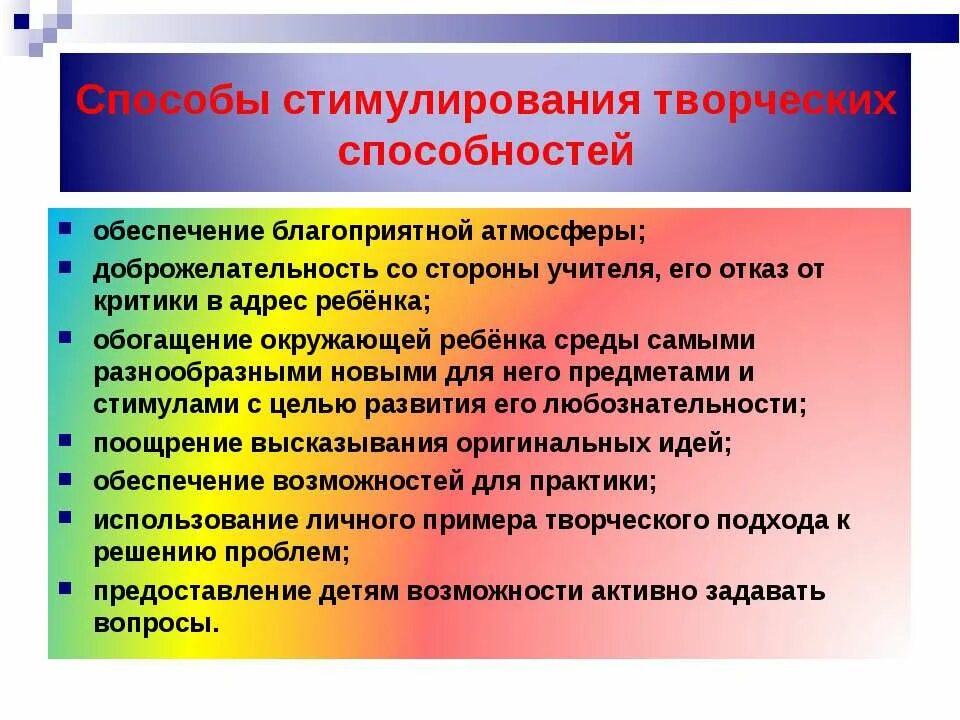 Способы стимулирования творческих способностей

- обеспечение благоприятной атмосферы;
- доброжелательность со стороны учителя, его отказ от критики в адрес ребёнка;
- обогащение окружающей ребёнка среды самыми разнообразными новыми для него предметами и стимулами с целью развития его любознательности;
- поощрение высказывания оригинальных идей;
- обеспечение возможностей для практики;
- использование личного примера творческого подхода к решению проблем;
- предоставление детям возможности активно задавать вопросы.